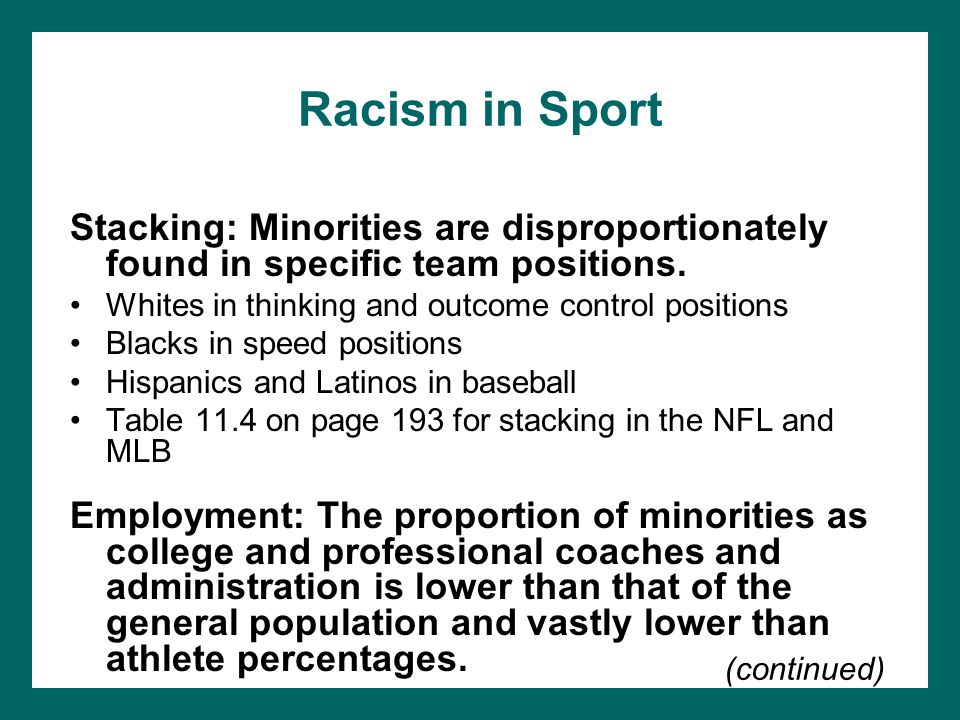 Racism in Sport

Stacking: Minorities are disproportionately found in specific team positions.

• Whites in thinking and outcome control positions
• Blacks in speed positions
• Hispanics and Latinos in baseball
• Table 11.4 on page 193 for stacking in the NFL and MLB

Employment: The proportion of minorities as college and professional coaches and administration is lower than that of the general population and vastly lower than athlete percentages.

(continued)